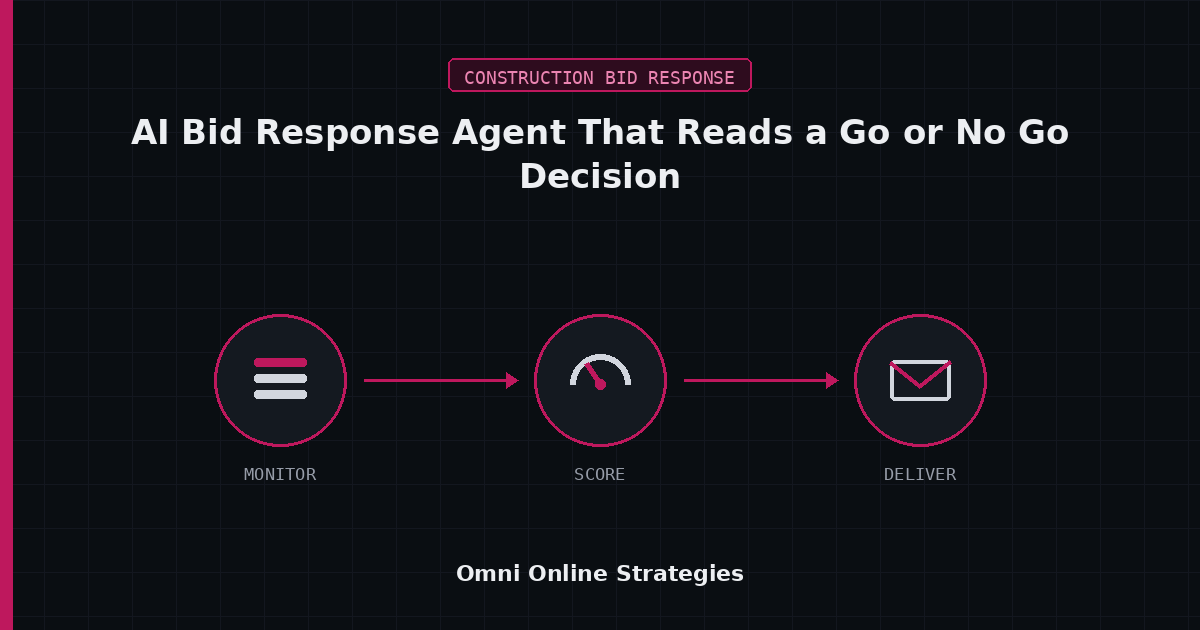 CONSTRUCTION BID RESPONSE

AI Bid Response Agent That Reads a Go or No Go Decision

MONITOR

SCORE

DELIVER

Omni Online Strategies